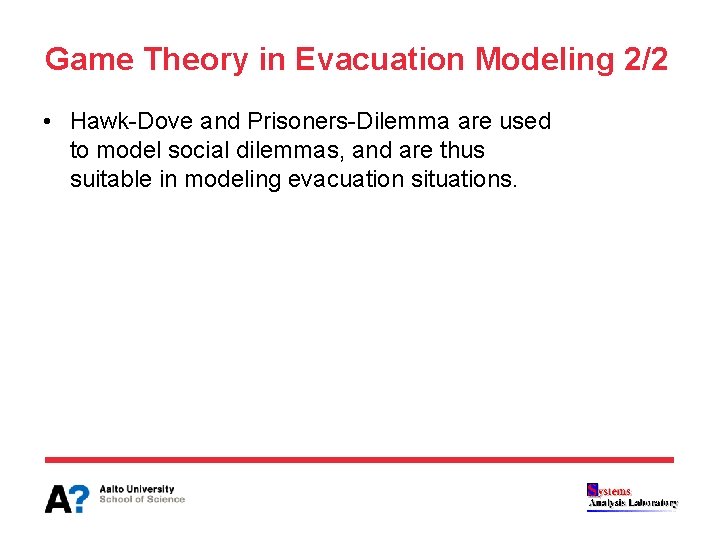 Game Theory in Evacuation Modeling 2/2

• Hawk-Dove and Prisoners-Dilemma are used to model social dilemmas, and are thus suitable in modeling evacuation situations.

A?

Aalto University
School of Science

Systems
Analysis Laboratory